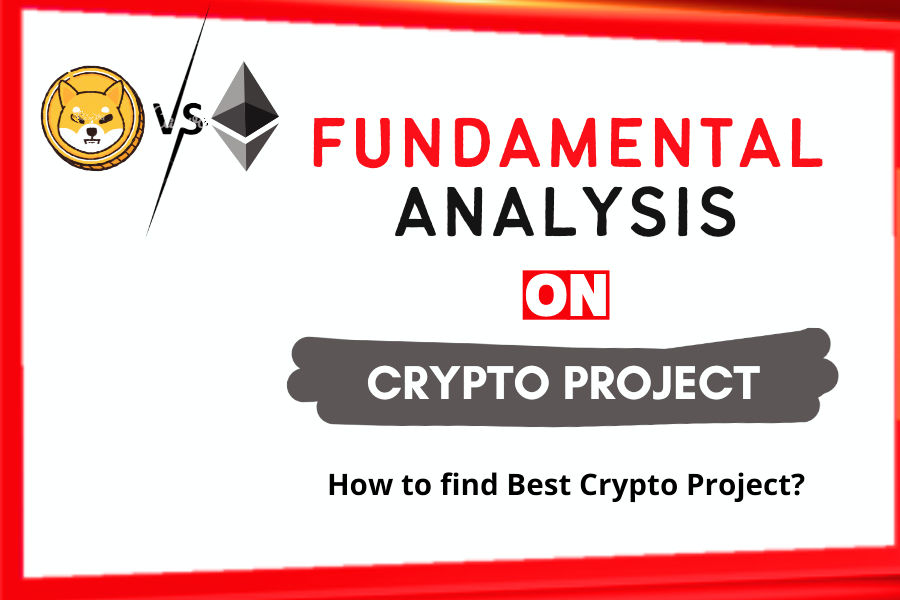 VS

FUNDAMENTAL
ANALYSIS
ON
CRYPTO PROJECT

How to find Best Crypto Project?